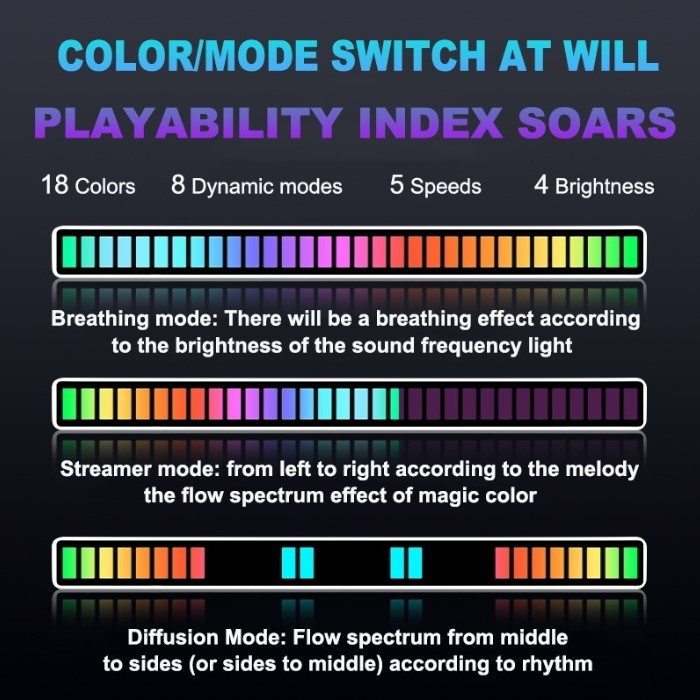 COLOR/MODE SWITCH AT WILL

PLAYABILITY INDEX SOARS

18 Colors 8 Dynamic modes 5 Speeds 4 Brightness

Breathing mode: There will be a breathing effect according to the brightness of the sound frequency light

Streamer mode: from left to right according to the melody the flow spectrum effect of magic color

Diffusion Mode: Flow spectrum from middle to sides (or sides to middle) according to rhythm